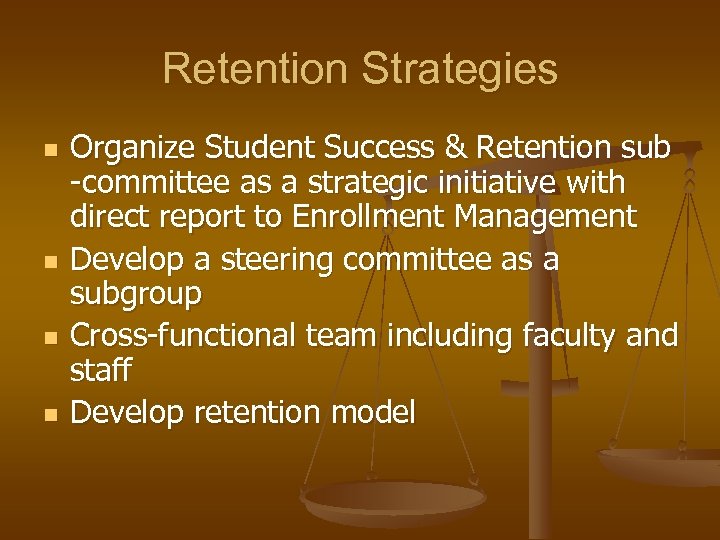 Retention Strategies

- Organize Student Success & Retention sub -committee as a strategic initiative with direct report to Enrollment Management
- Develop a steering committee as a subgroup
- Cross-functional team including faculty and staff
- Develop retention model